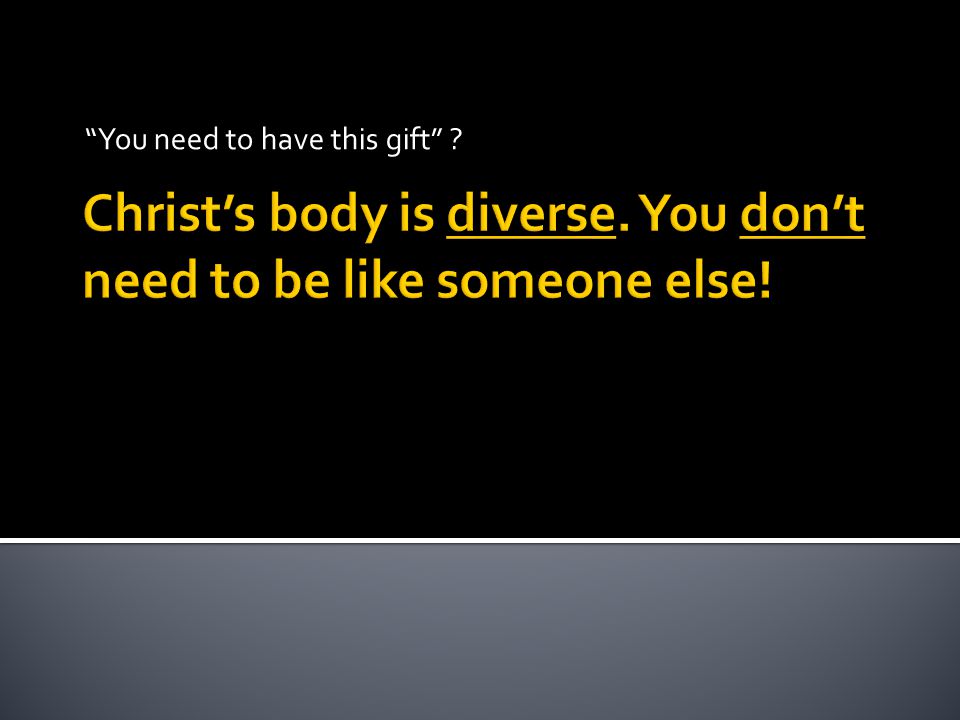 “You need to have this gift” ?

Christ’s body is diverse. You don’t need to be like someone else!